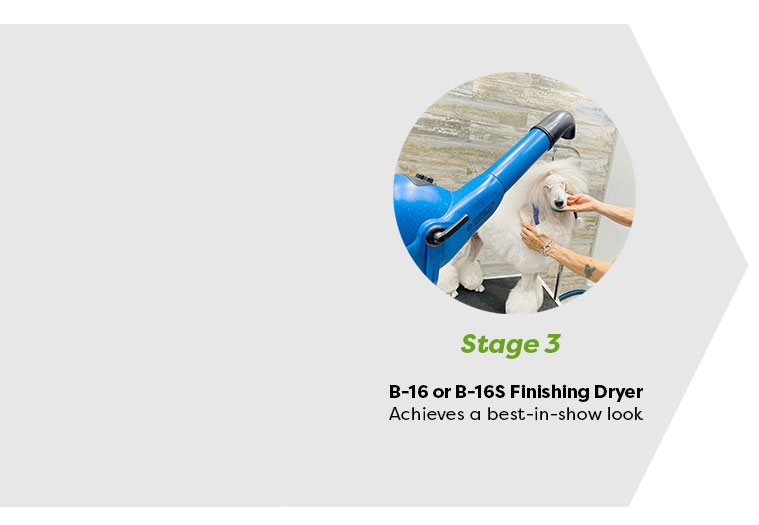 Stage 3

B-16 or B-16S Finishing Dryer
Achieves a best-in-show look